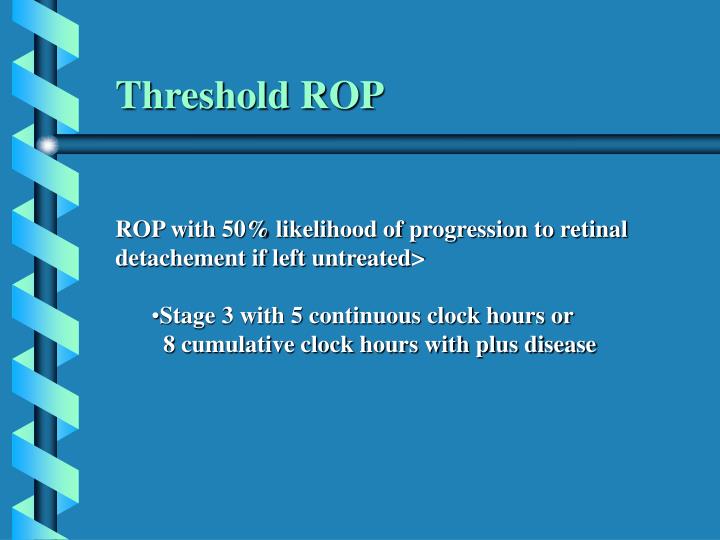 Threshold ROP

ROP with 50% likelihood of progression to retinal detachement if left untreated>

•Stage 3 with 5 continuous clock hours or 8 cumulative clock hours with plus disease